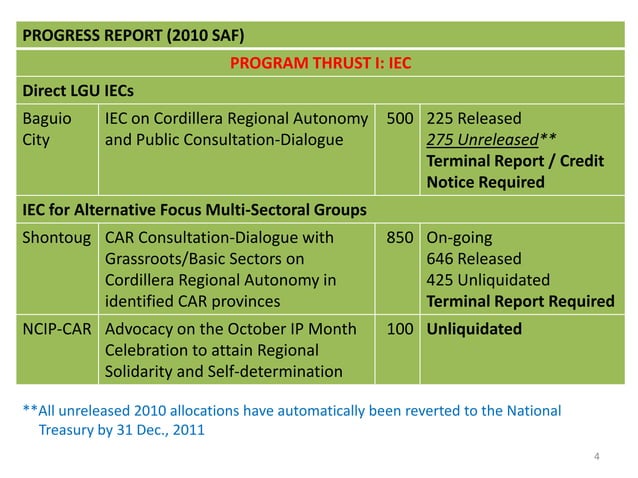 | PROGRESS REPORT (2010 SAF) | | | |
|---|---|---|---|
| PROGRAM THRUST I: IEC | | | |
| Direct LGU IECs | | | |
| Baguio City | IEC on Cordillera Regional Autonomy and Public Consultation-Dialogue | 500 | 225 Released 275 Unreleased** Terminal Report / Credit Notice Required |
| IEC for Alternative Focus Multi-Sectoral Groups | | | |
| Shontoug | CAR Consultation-Dialogue with Grassroots/Basic Sectors on Cordillera Regional Autonomy in identified CAR provinces | 850 | On-going 646 Released 425 Unliquidated Terminal Report Required |
| NCIP-CAR | Advocacy on the October IP Month Celebration to attain Regional Solidarity and Self-determination | 100 | Unliquidated |

**All unreleased 2010 allocations have automatically been reverted to the National Treasury by 31 Dec., 2011

4